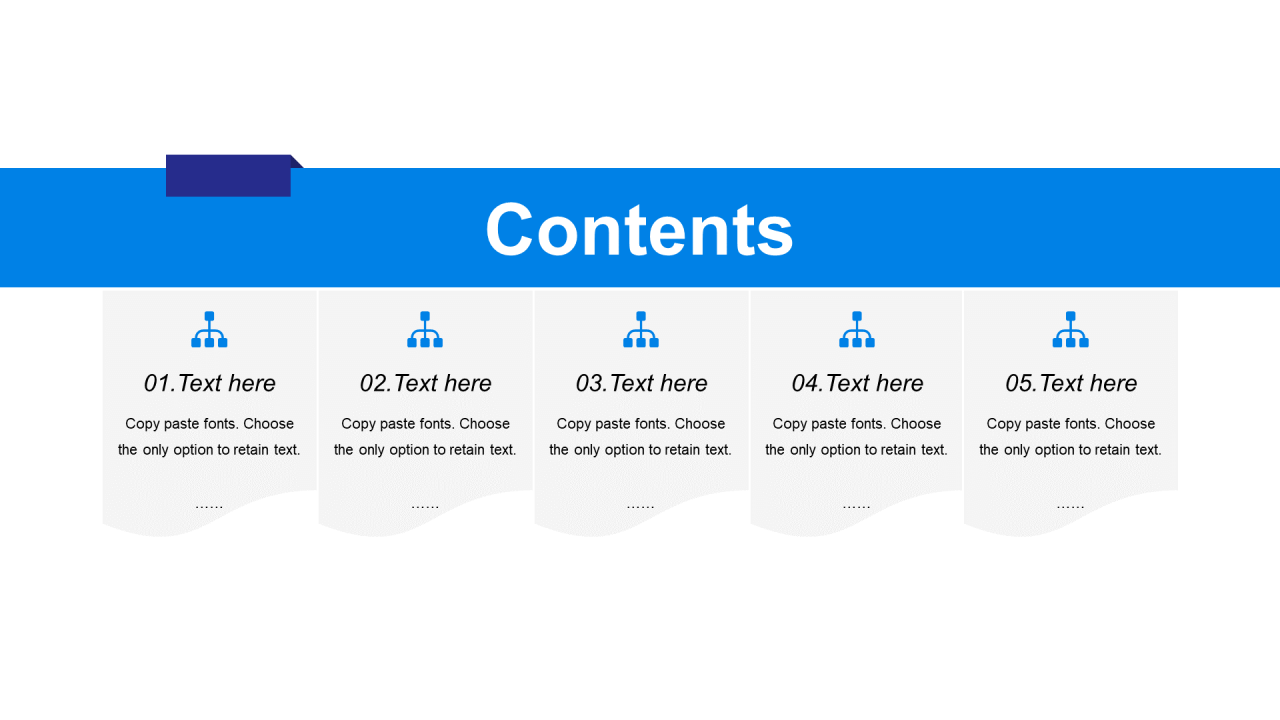 Contents

01.Text here

Copy paste fonts. Choose the only option to retain text.

……

02.Text here

Copy paste fonts. Choose the only option to retain text.

……

03.Text here

Copy paste fonts. Choose the only option to retain text.

……

04.Text here

Copy paste fonts. Choose the only option to retain text.

……

05.Text here

Copy paste fonts. Choose the only option to retain text.

……